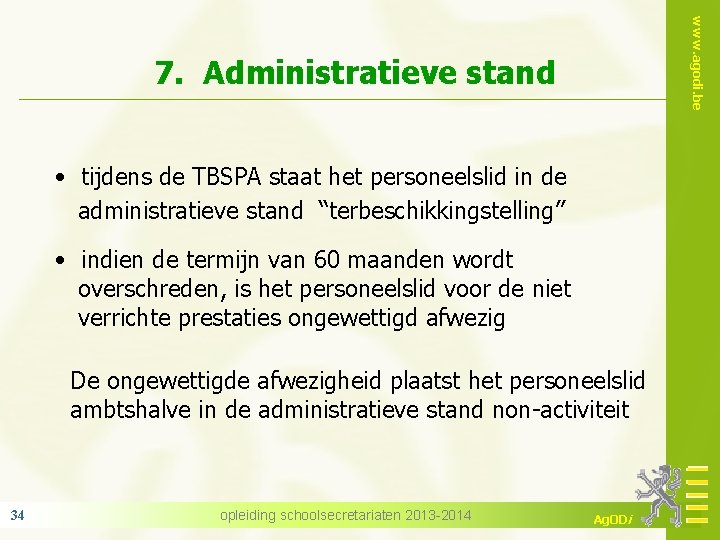 7. Administratieve stand

• tijdens de TBSPA staat het personeelslid in de administratieve stand "terbeschikkingstelling"

• indien de termijn van 60 maanden wordt overschreden, is het personeelslid voor de niet verrichte prestaties ongewettigd afwezig

De ongewettigde afwezigheid plaatst het personeelslid ambtshalve in de administratieve stand non-activiteit

www.agodi.be

34

opleiding schoolsecretariaten 2013-2014

AgODi